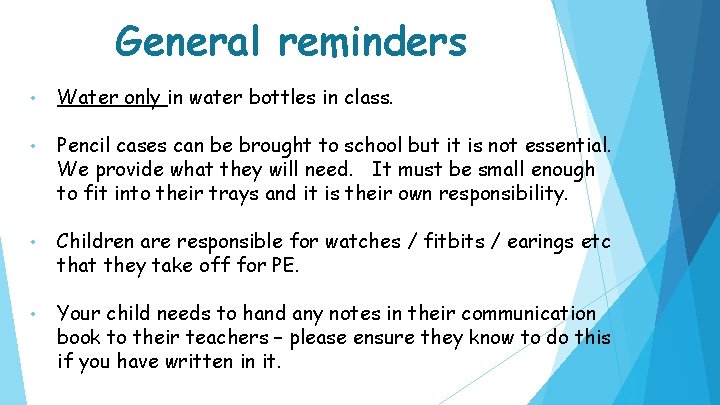 General reminders

• Water only in water bottles in class.

• Pencil cases can be brought to school but it is not essential. We provide what they will need. It must be small enough to fit into their trays and it is their own responsibility.

• Children are responsible for watches / fitbits / earings etc that they take off for PE.

• Your child needs to hand any notes in their communication book to their teachers – please ensure they know to do this if you have written in it.